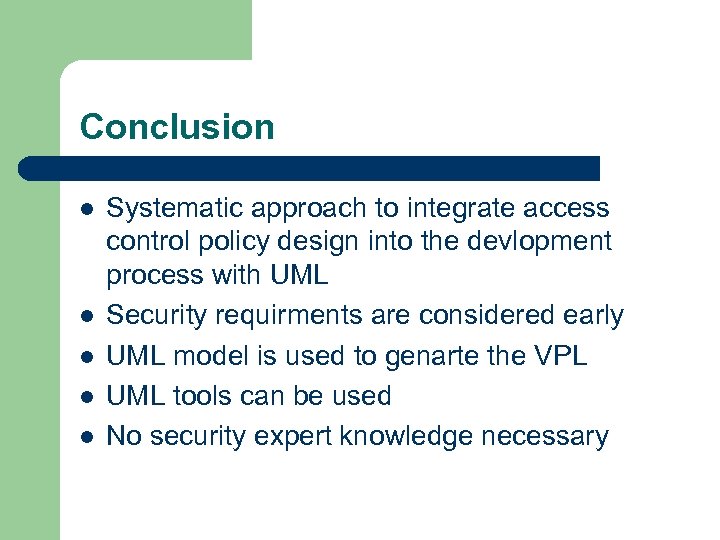 Conclusion

- Systematic approach to integrate access control policy design into the devlopment process with UML
- Security requirments are considered early
- UML model is used to genarte the VPL
- UML tools can be used
- No security expert knowledge necessary